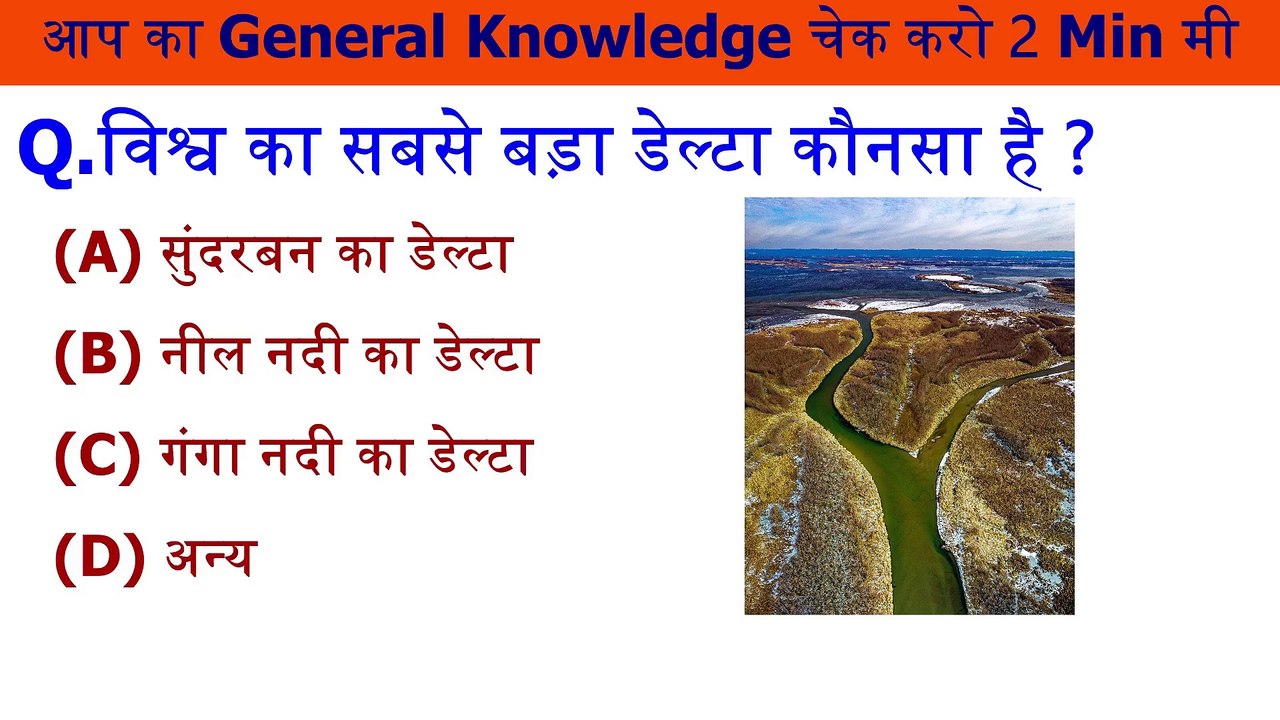 आप का General Knowledge चेक करो 2 Min मी

Q.विश्व का सबसे बड़ा डेल्टा कौनसा है ?

(A) सुंदरबन का डेल्टा

(B) नील नदी का डेल्टा

(C) गंगा नदी का डेल्टा

(D) अन्य